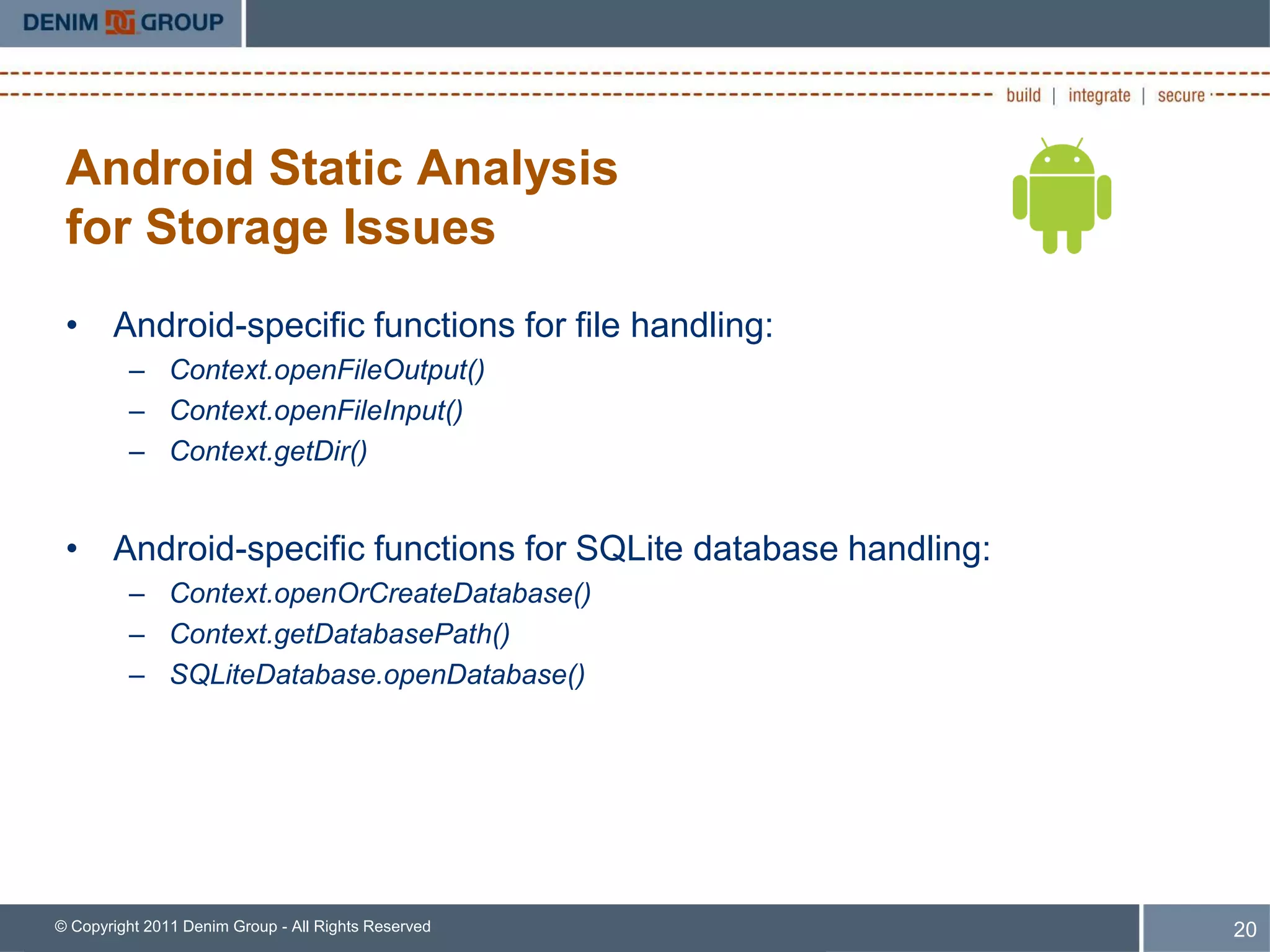 DENIM GROUP

build | integrate | secure

Android Static Analysis for Storage Issues

• Android-specific functions for file handling:
– Context.openFileOutput()
– Context.openFileInput()
– Context.getDir()

• Android-specific functions for SQLite database handling:
– Context.openOrCreateDatabase()
– Context.getDatabasePath()
– SQLiteDatabase.openDatabase()

© Copyright 2011 Denim Group - All Rights Reserved

20